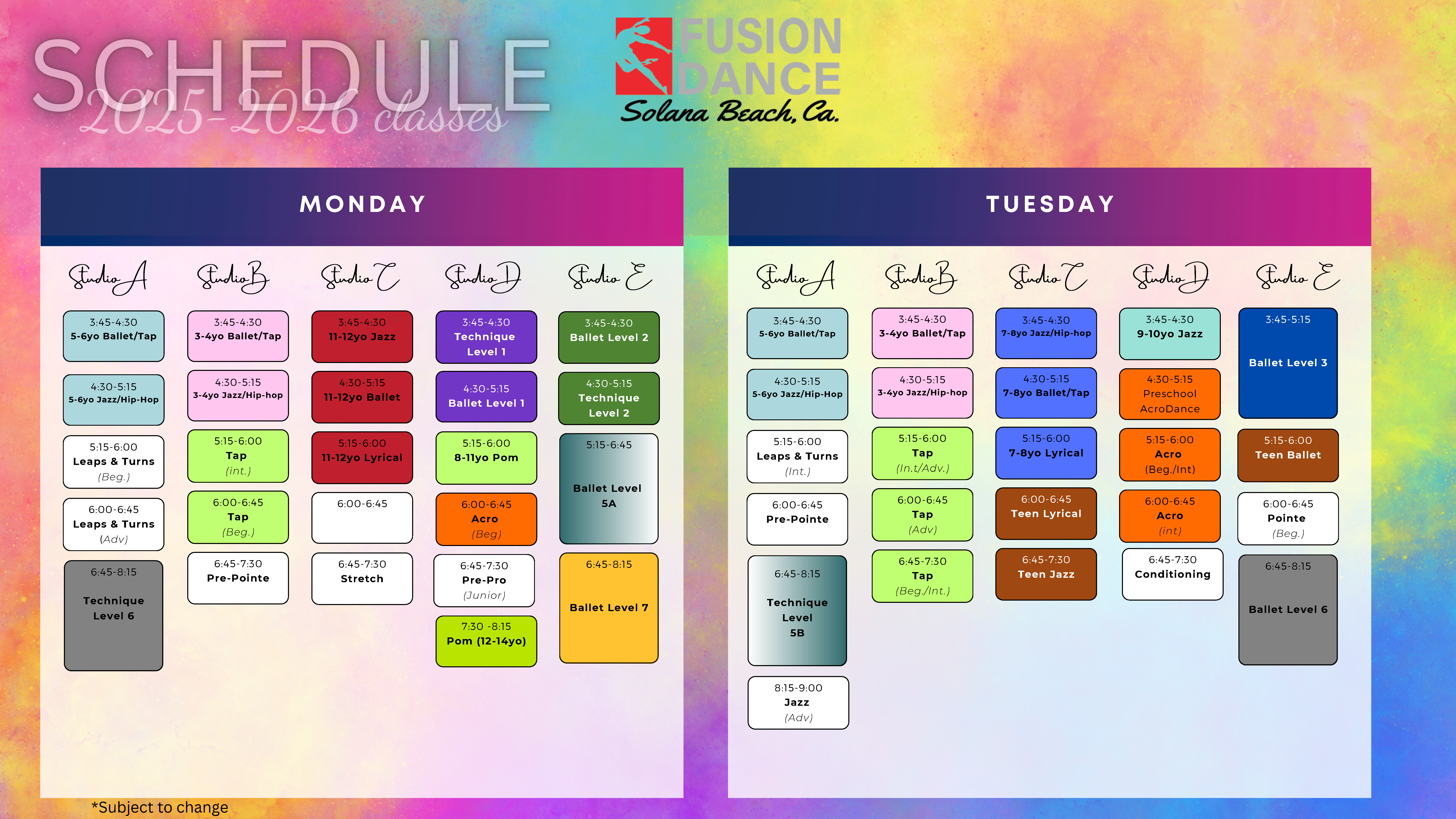 SCHEDULE
2025-2026 classes

FUSION DANCE
Solana Beach, Ca.

MONDAY

Studio A

3:45-4:30
5-6yo Ballet/Tap

4:30-5:15
5-6yo Jazz/Hip-Hop

5:15-6:00
Leaps & Turns
(Beg.)

6:00-6:45
Leaps & Turns
(Adv)

6:45-8:15
Technique Level 6

Studio B

3:45-4:30
3-4yo Ballet/Tap

4:30-5:15
3-4yo Jazz/Hip-hop

5:15-6:00
Tap
(int.)

6:00-6:45
Tap
(Beg.)

6:45-7:30
Pre-Pointe

Studio C

3:45-4:30
11-12yo Jazz

4:30-5:15
11-12yo Ballet

5:15-6:00
11-12yo Lyrical

6:00-6:45

6:45-7:30
Stretch

Studio D

3:45-4:30
Technique Level 1

4:30-5:15
Ballet Level 1

5:15-6:00
8-11yo Pom

6:00-6:45
Acro
(Beg)

6:45-7:30
Pre-Pro
(Junior)

7:30 -8:15
Pom (12-14yo)

Studio E

3:45-4:30
Ballet Level 2

4:30-5:15
Technique Level 2

5:15-6:45
Ballet Level 5A

6:45-8:15
Ballet Level 7

TUESDAY

Studio A

3:45-4:30
5-6yo Ballet/Tap

4:30-5:15
5-6yo Jazz/Hip-Hop

5:15-6:00
Leaps & Turns
(Int.)

6:00-6:45
Pre-Pointe

6:45-8:15
Technique Level 5B

8:15-9:00
Jazz
(Adv)

Studio B

3:45-4:30
3-4yo Ballet/Tap

4:30-5:15
3-4yo Jazz/Hip-hop

5:15-6:00
Tap
(In.t/Adv.)

6:00-6:45
Tap
(Adv)

6:45-7:30
Tap
(Beg./Int.)

Studio C

3:45-4:30
7-8yo Jazz/Hip-hop

4:30-5:15
7-8yo Ballet/Tap

5:15-6:00
7-8yo Lyrical

6:00-6:45
Teen Lyrical

6:45-7:30
Teen Jazz

Studio D

3:45-4:30
9-10yo Jazz

4:30-5:15
Preschool AcroDance

5:15-6:00
Acro
(Beg./Int)

6:00-6:45
Acro
(int)

6:45-7:30
Conditioning

Studio E

3:45-5:15
Ballet Level 3

5:15-6:00
Teen Ballet

6:00-6:45
Pointe
(Beg.)

6:45-8:15
Ballet Level 6

*Subject to change